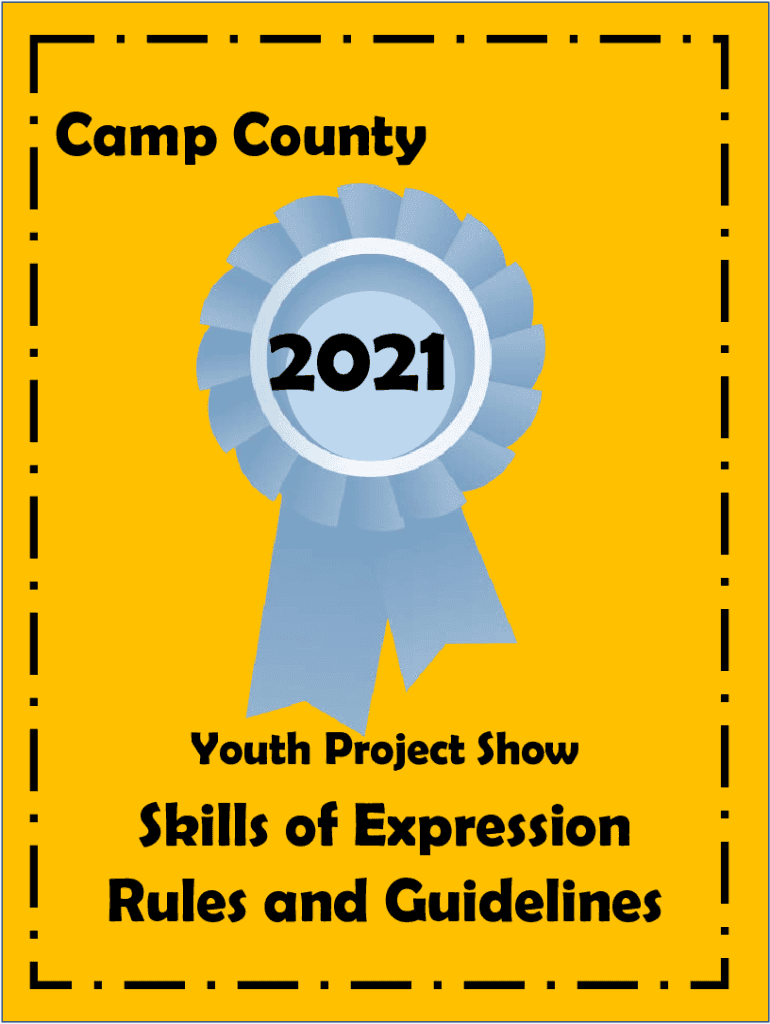 Camp County

2021

Youth Project Show

Skills of Expression
Rules and Guidelines